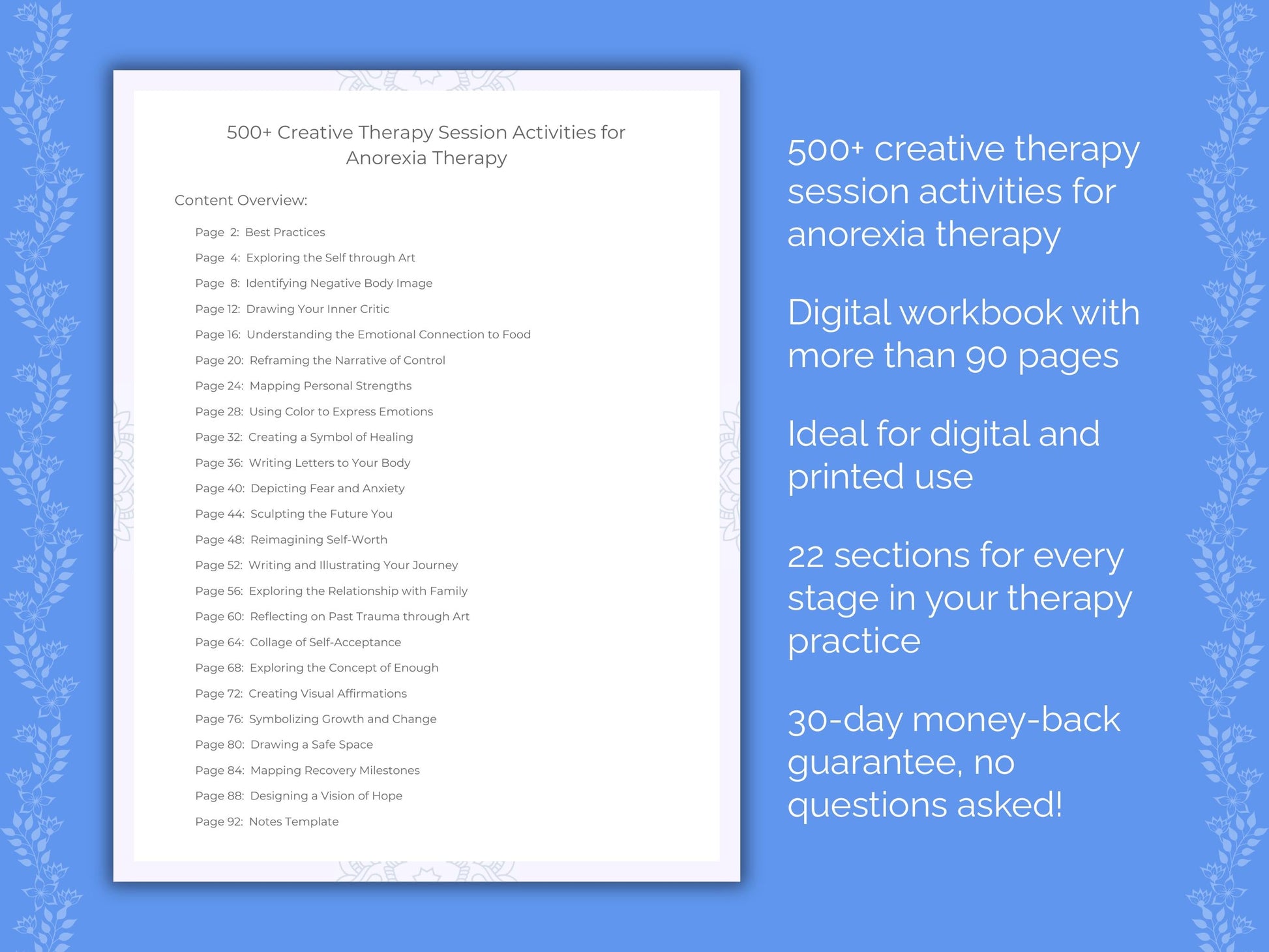 500+ Creative Therapy Session Activities for Anorexia Therapy

Content Overview:

Page 2: Best Practices

Page 4: Exploring the Self through Art

Page 8: Identifying Negative Body Image

Page 12: Drawing Your Inner Critic

Page 16: Understanding the Emotional Connection to Food

Page 20: Reframing the Narrative of Control

Page 24: Mapping Personal Strengths

Page 28: Using Color to Express Emotions

Page 32: Creating a Symbol of Healing

Page 36: Writing Letters to Your Body

Page 40: Depicting Fear and Anxiety

Page 44: Sculpting the Future You

Page 48: Reimagining Self-Worth

Page 52: Writing and Illustrating Your Journey

Page 56: Exploring the Relationship with Family

Page 60: Reflecting on Past Trauma through Art

Page 64: Collage of Self-Acceptance

Page 68: Exploring the Concept of Enough

Page 72: Creating Visual Affirmations

Page 76: Symbolizing Growth and Change

Page 80: Drawing a Safe Space

Page 84: Mapping Recovery Milestones

Page 88: Designing a Vision of Hope

Page 92: Notes Template

500+ creative therapy session activities for anorexia therapy

Digital workbook with more than 90 pages

Ideal for digital and printed use

22 sections for every stage in your therapy practice

30-day money-back guarantee, no questions asked!